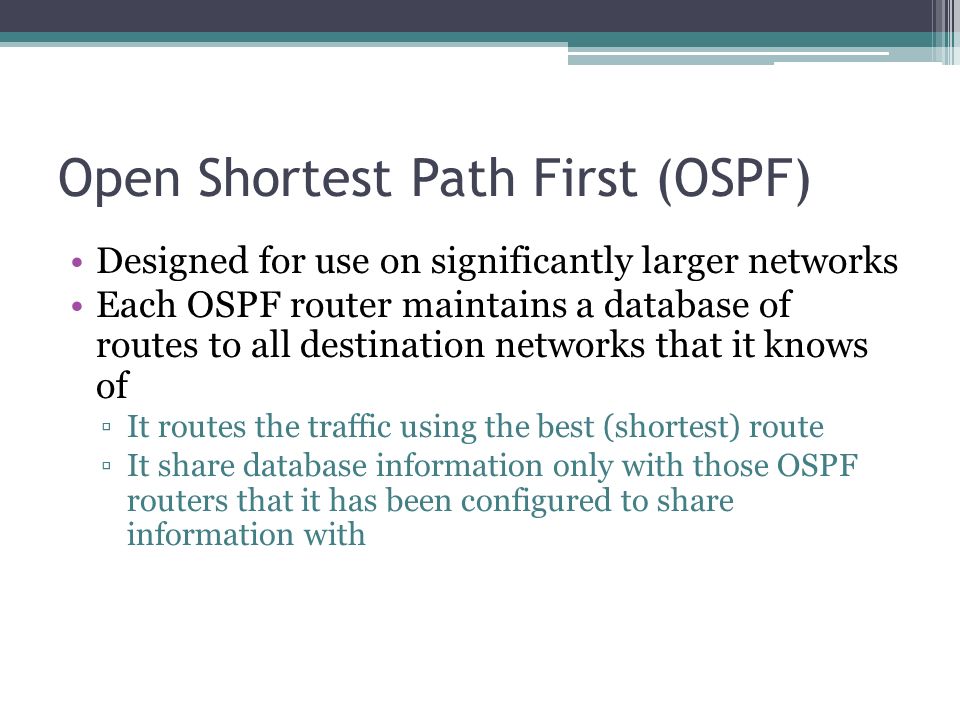 Open Shortest Path First (OSPF)

• Designed for use on significantly larger networks
• Each OSPF router maintains a database of routes to all destination networks that it knows of
▫ It routes the traffic using the best (shortest) route
▫ It share database information only with those OSPF routers that it has been configured to share information with